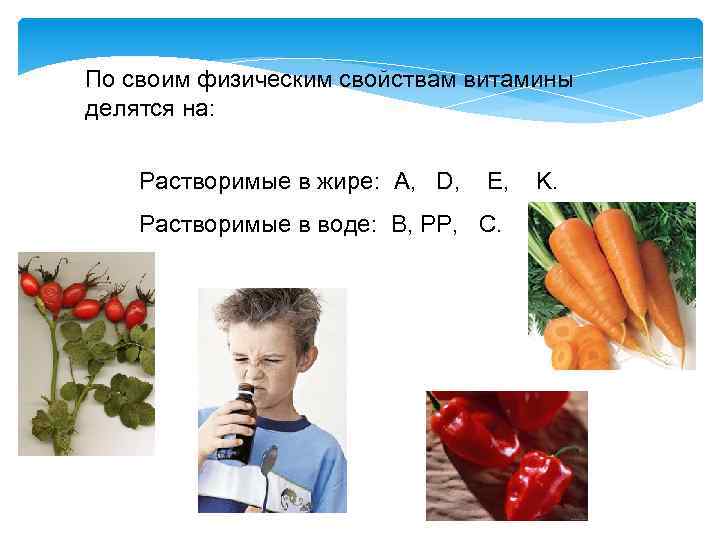 По своим физическим свойствам витамины делятся на:

Растворимые в жире: A, D, E, K.

Растворимые в воде: B, PP, C.